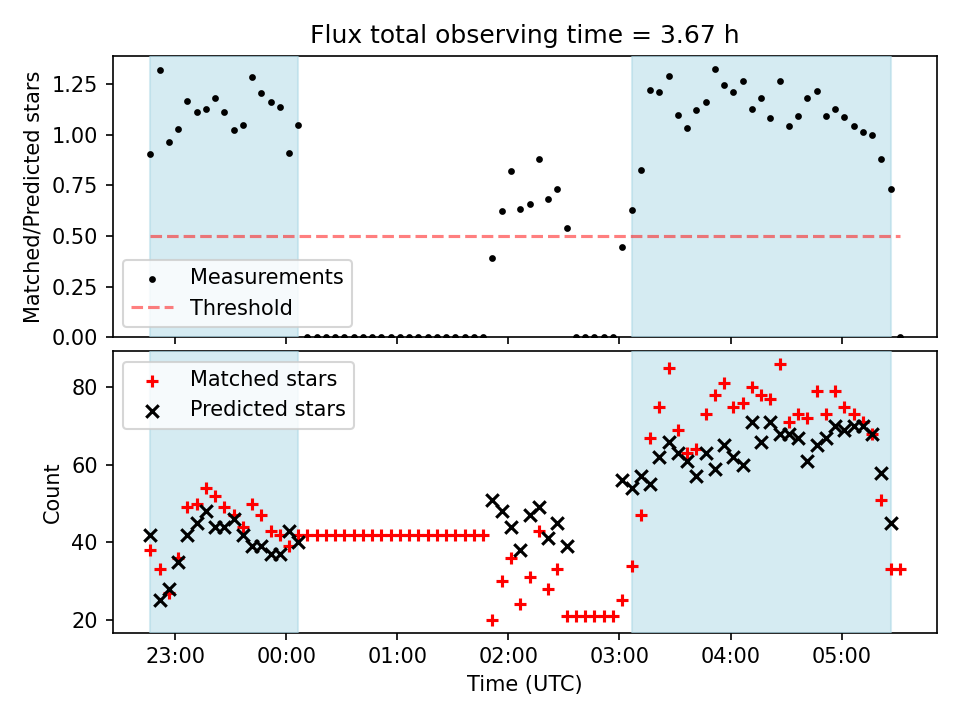 Flux total observing time = 3.67 h

Matched/Predicted stars

1.25
1.00
0.75
0.50
0.25
0.00

Measurements
Threshold

Matched stars
Predicted stars

Count

80
60
40
20

23:00
00:00
01:00
02:00
03:00
04:00
05:00

Time (UTC)